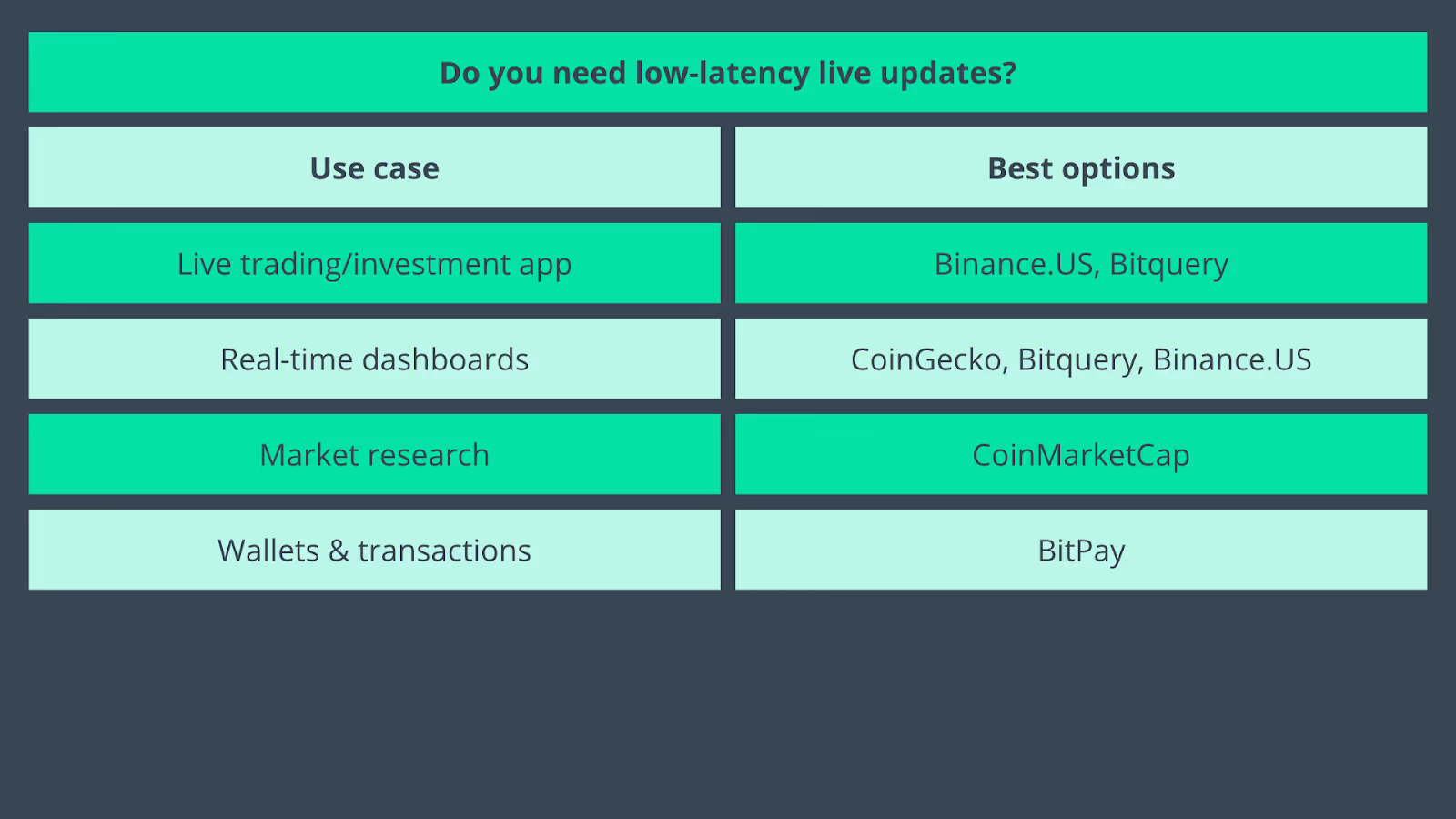 Do you need low-latency live updates?

| Use case | Best options |
|---|---|
| Live trading/investment app | Binance.US, Bitquery |
| Real-time dashboards | CoinGecko, Bitquery, Binance.US |
| Market research | CoinMarketCap |
| Wallets & transactions | BitPay |